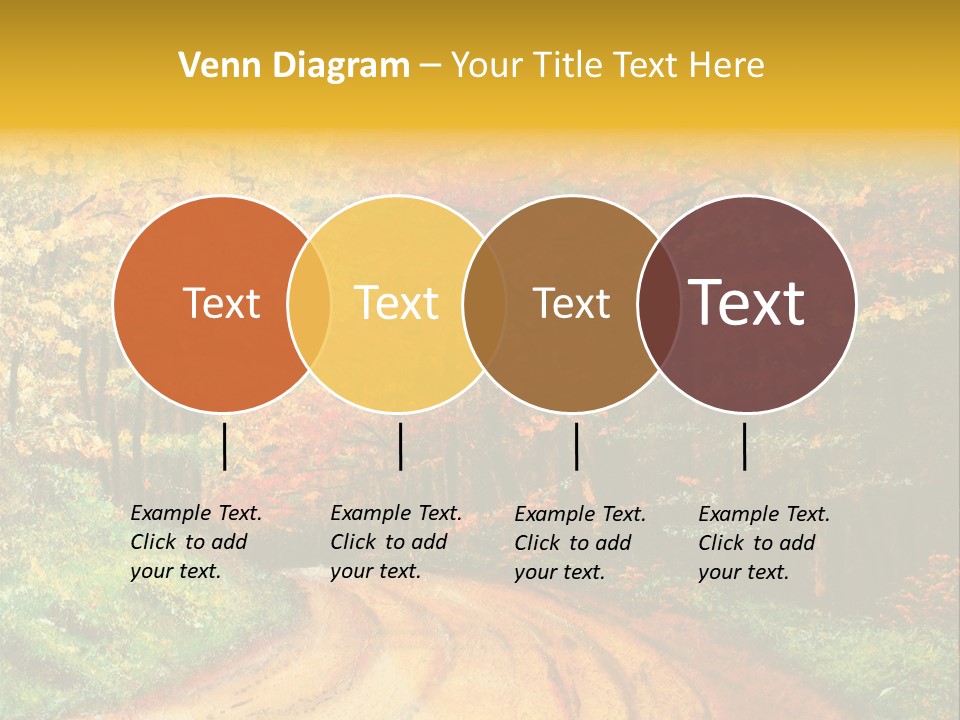 Venn Diagram – Your Title Text Here

Text

Text

Text

Text

Example Text. Click to add your text.

Example Text. Click to add your text.

Example Text. Click to add your text.

Example Text. Click to add your text.